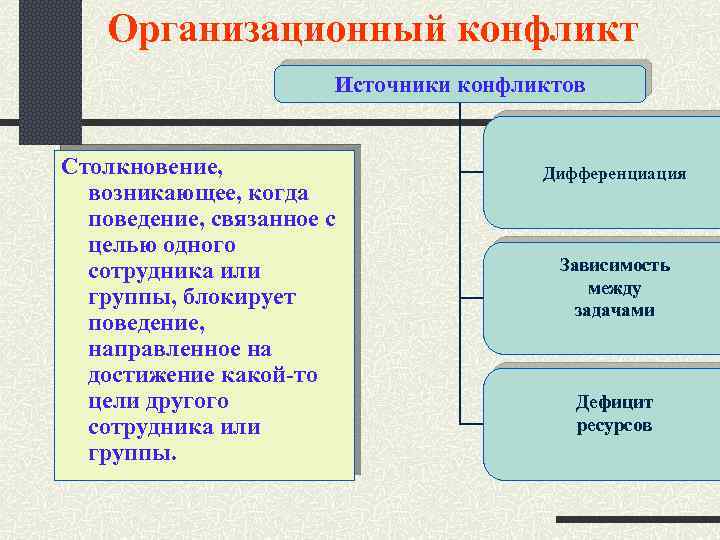 Организационный конфликт

Источники конфликтов

Столкновение, возникающее, когда поведение, связанное с целью одного сотрудника или группы, блокирует поведение, направленное на достижение какой-то цели другого сотрудника или группы.

Дифференциация

Зависимость между задачами

Дефицит ресурсов